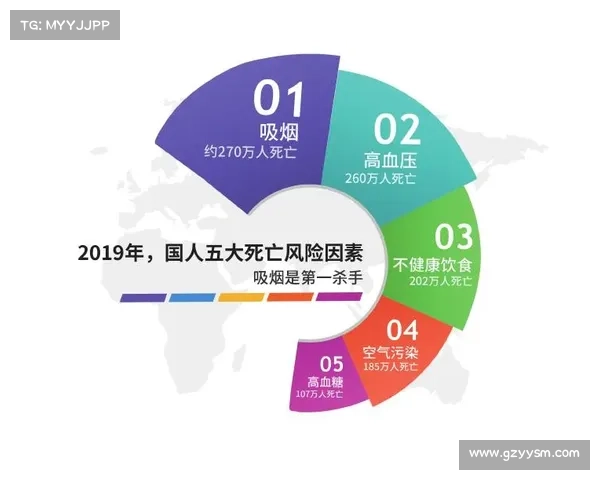 TG: MYYJJPP

01
吸烟
约270万人死亡

02
高血压
260万人死亡

03
不健康饮食
202万人死亡

04
空气污染
185万人死亡

05
高血糖
107万人死亡

2019年，国人五大死亡风险因素
吸烟是第一杀手

www.gzyysm.com